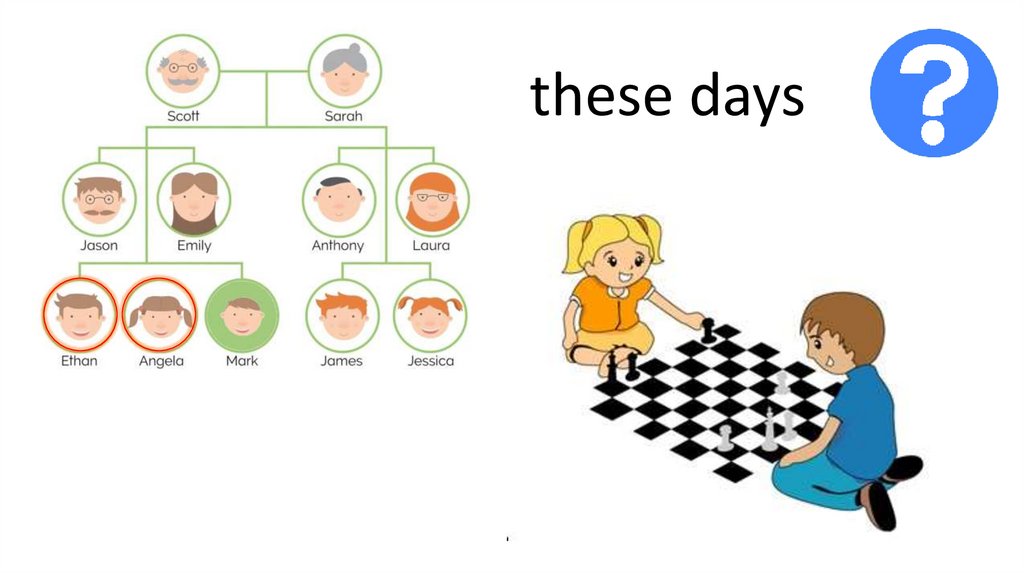 Scott
Sarah
Jason
Emily
Anthony
Laura
Ethan
Angela
Mark
James
Jessica

these days

?